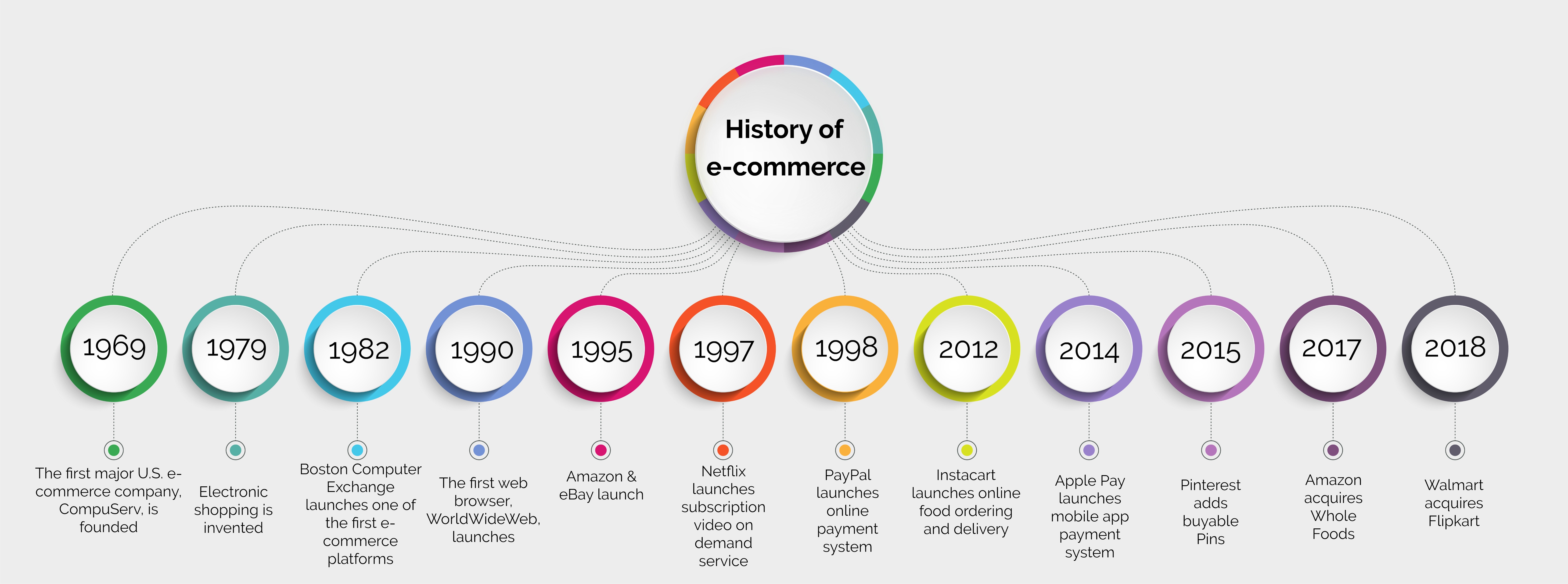 History of e-commerce

1969

The first major U.S. e-commerce company, CompuServ, is founded

1979

Electronic shopping is invented

1982

Boston Computer Exchange launches one of the first e-commerce platforms

1990

The first web browser, WorldWideWeb, launches

1995

Amazon & eBay launch

1997

Netflix launches subscription video on demand service

1998

PayPal launches online payment system

2012

Instacart launches online food ordering and delivery

2014

Apple Pay launches mobile app payment system

2015

Pinterest adds buyable Pins

2017

Amazon acquires Whole Foods

2018

Walmart acquires Flipkart